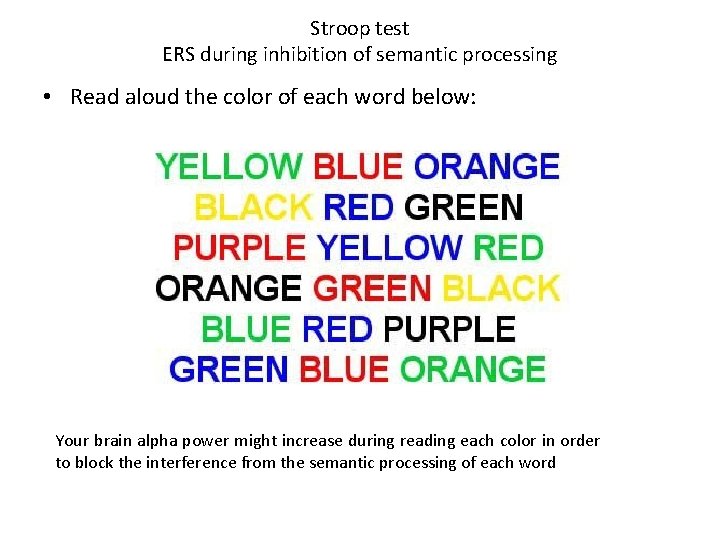 Stroop test
ERS during inhibition of semantic processing

• Read aloud the color of each word below:

YELLOW BLUE ORANGE
BLACK RED GREEN
PURPLE YELLOW RED
ORANGE GREEN BLACK
BLUE RED PURPLE
GREEN BLUE ORANGE

Your brain alpha power might increase during reading each color in order to block the interference from the semantic processing of each word